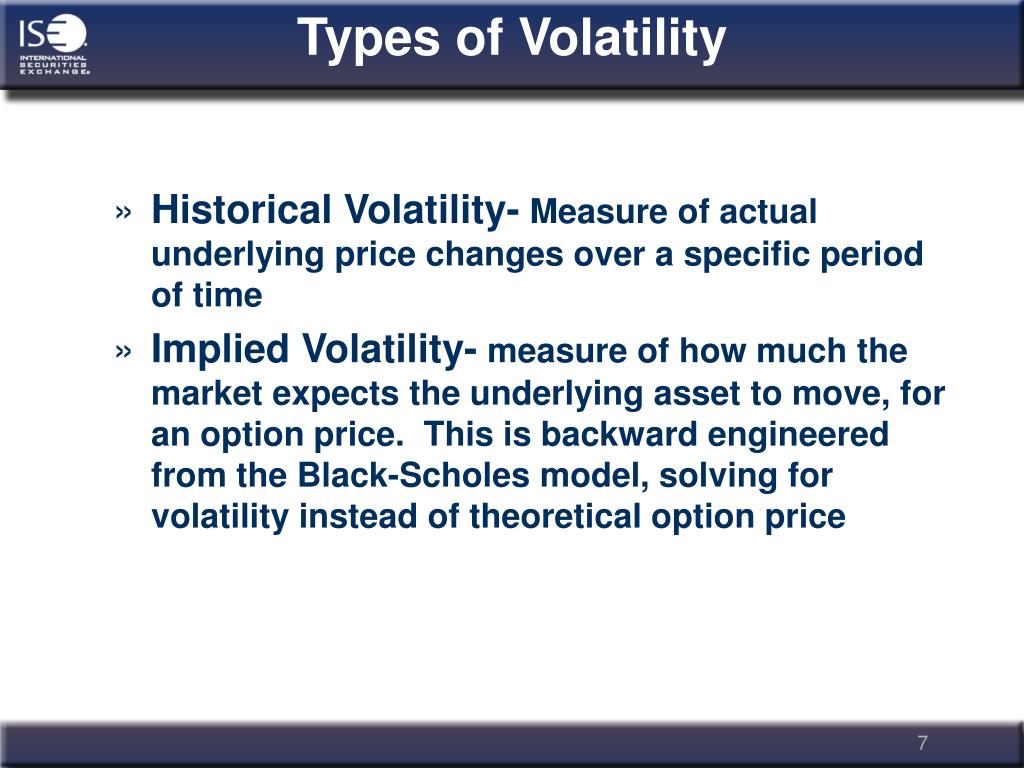 ISE INTERNATIONAL SECURITIES EXCHANGE

Types of Volatility

» Historical Volatility- Measure of actual underlying price changes over a specific period of time

» Implied Volatility- measure of how much the market expects the underlying asset to move, for an option price. This is backward engineered from the Black-Scholes model, solving for volatility instead of theoretical option price

7